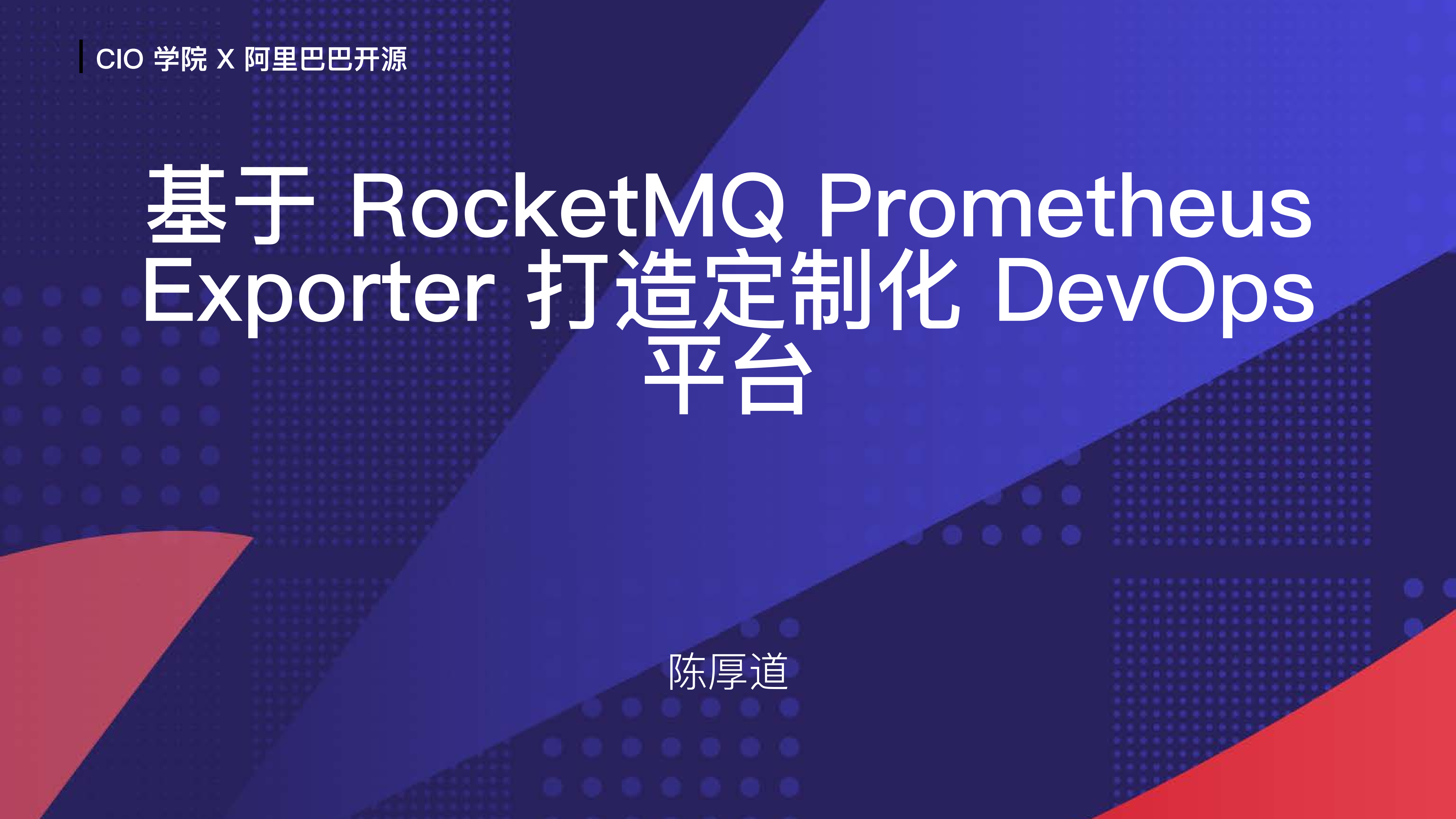 CIO 学院 X 阿里巴巴开源

基于 RocketMQ Prometheus Exporter 打造定制化 DevOps 平台

陈厚道